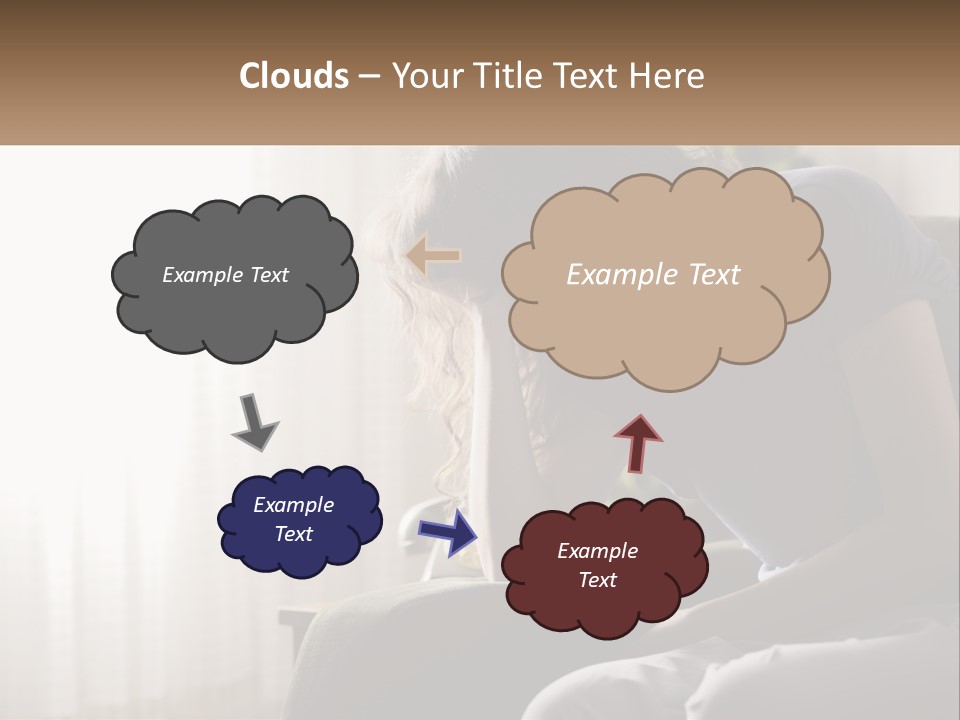 Clouds – Your Title Text Here

Example Text

Example Text

Example Text

Example Text